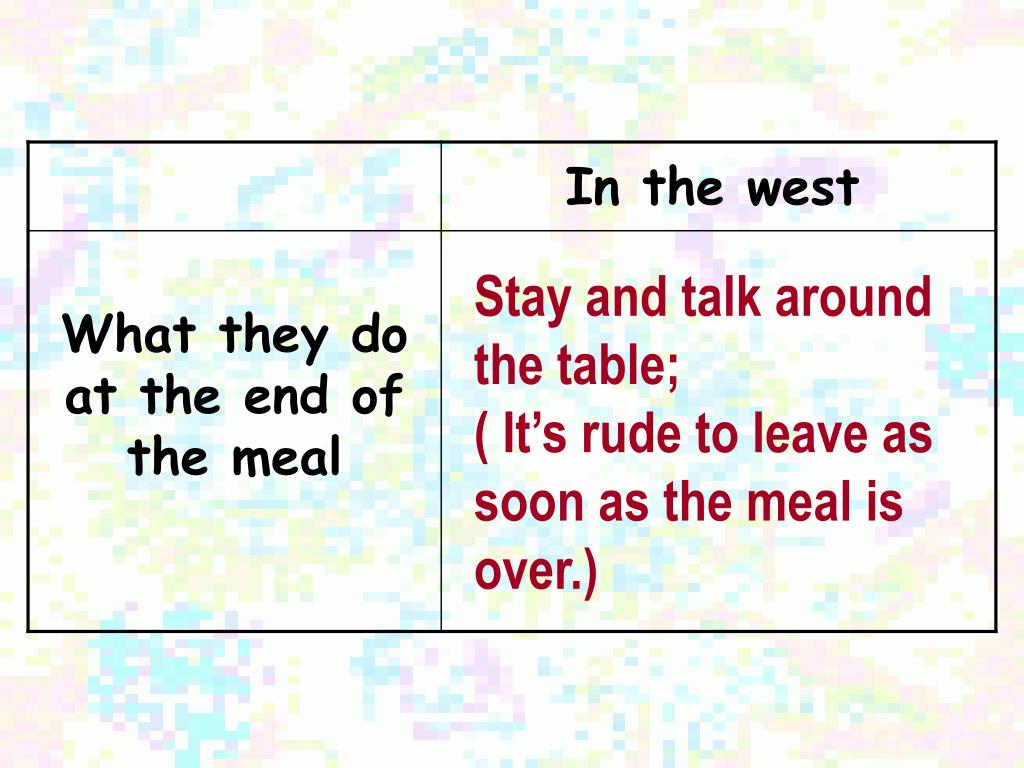 | | In the west |
|---|---|
| What they do at the end of the meal | Stay and talk around the table; ( It’s rude to leave as soon as the meal is over.) |